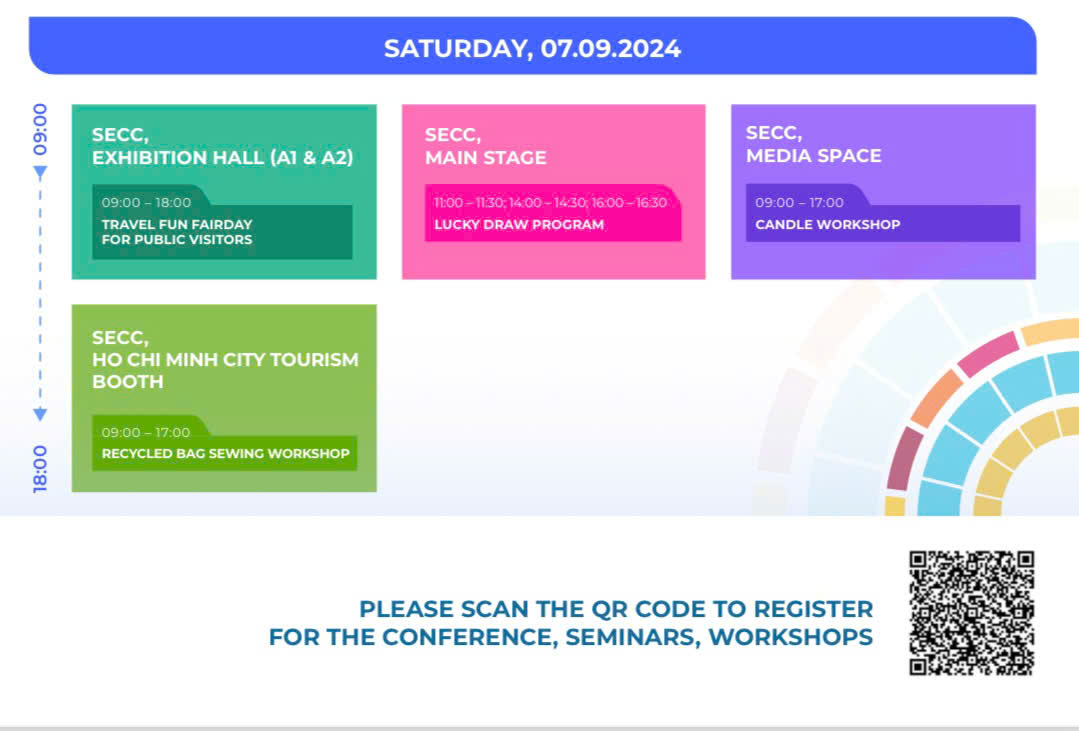 SATURDAY, 07.09.2024

09:00

18:00

SECC,
EXHIBITION HALL (A1 & A2)

09:00 – 18:00
TRAVEL FUN FAIRDAY
FOR PUBLIC VISITORS

SECC,
MAIN STAGE

11:00 – 11:30; 14:00 – 14:30; 16:00 – 16:30
LUCKY DRAW PROGRAM

SECC,
MEDIA SPACE

09:00 – 17:00
CANDLE WORKSHOP

SECC,
HO CHI MINH CITY TOURISM BOOTH

09:00 – 17:00
RECYCLED BAG SEWING WORKSHOP

PLEASE SCAN THE QR CODE TO REGISTER
FOR THE CONFERENCE, SEMINARS, WORKSHOPS